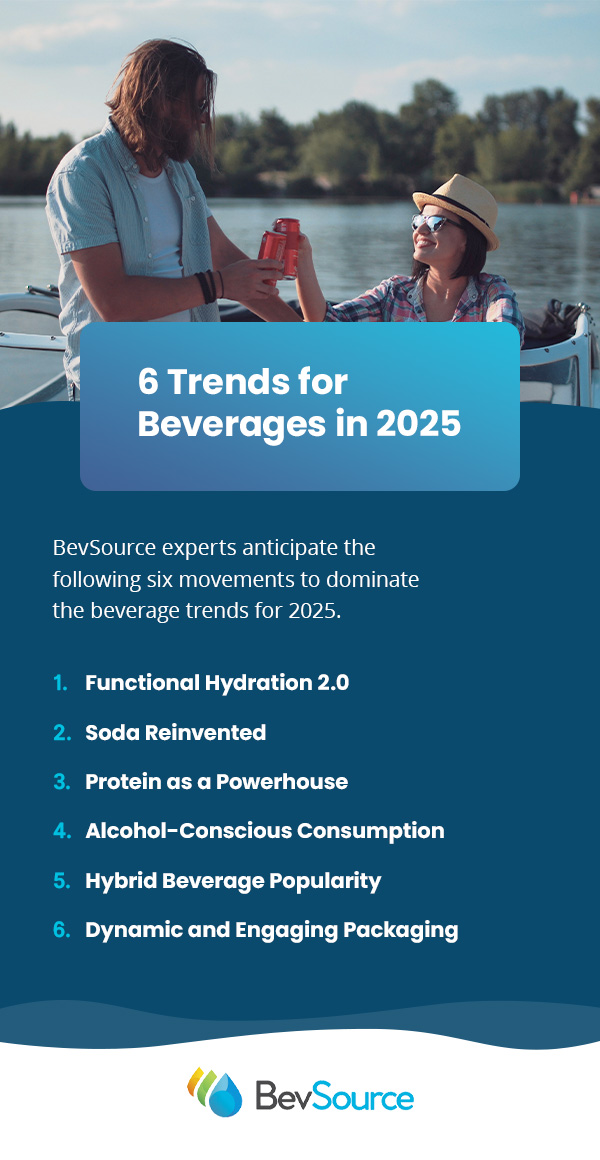 6 Trends for Beverages in 2025

BevSource experts anticipate the following six movements to dominate the beverage trends for 2025.

1. Functional Hydration 2.0
2. Soda Reinvented
3. Protein as a Powerhouse
4. Alcohol-Conscious Consumption
5. Hybrid Beverage Popularity
6. Dynamic and Engaging Packaging

BevSource